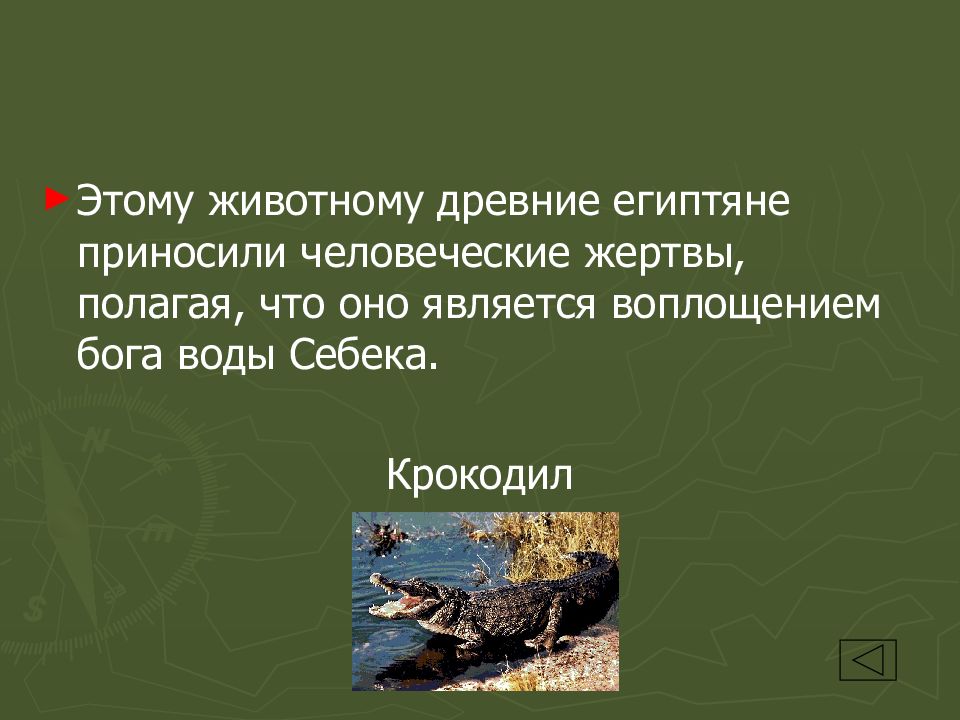 Этому животному древние египтяне приносили человеческие жертвы, полагая, что оно является воплощением бога воды Себека.

Крокодил